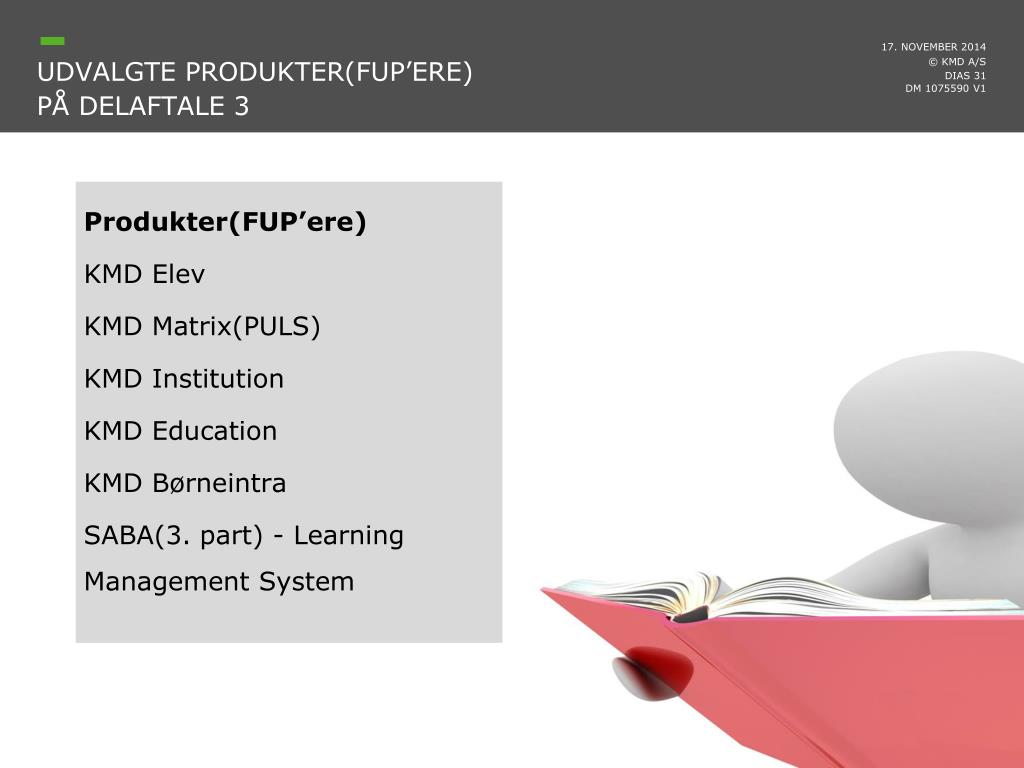 UDVALGTE PRODUKTER(FUP’ERE)
PÅ DELAFTALE 3

17. NOVEMBER 2014
© KMD A/S
DIAS 31
DM 1075590 V1

**Produkter(FUP’ere)**

KMD Elev

KMD Matrix(PULS)

KMD Institution

KMD Education

KMD Børneintra

SABA(3. part) - Learning Management System